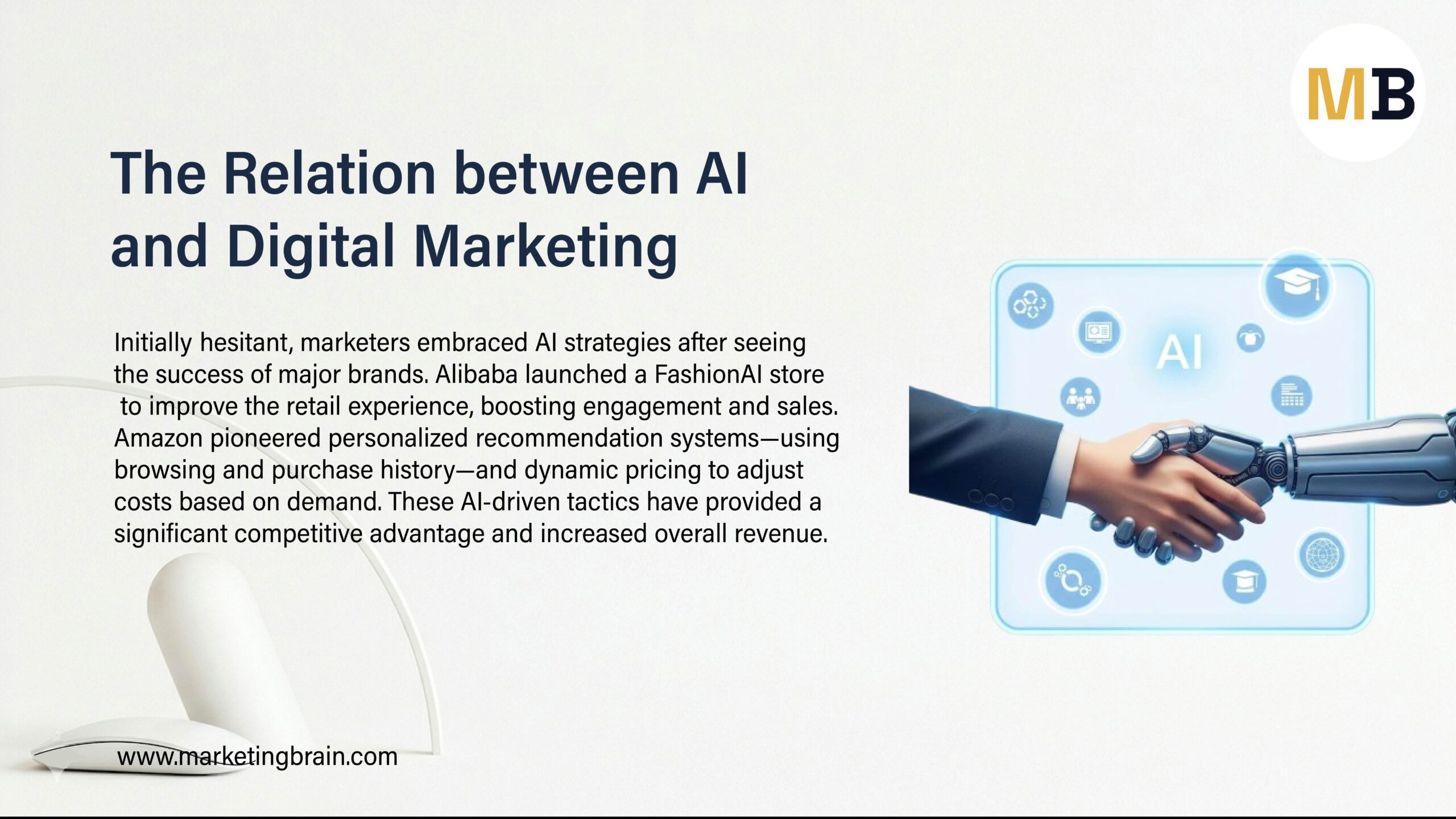 MB

The Relation between AI and Digital Marketing

Initially hesitant, marketers embraced AI strategies after seeing the success of major brands. Alibaba launched a FashionAI store to improve the retail experience, boosting engagement and sales. Amazon pioneered personalized recommendation systems—using browsing and purchase history—and dynamic pricing to adjust costs based on demand. These AI-driven tactics have provided a significant competitive advantage and increased overall revenue.

AI

www.marketingbrain.com